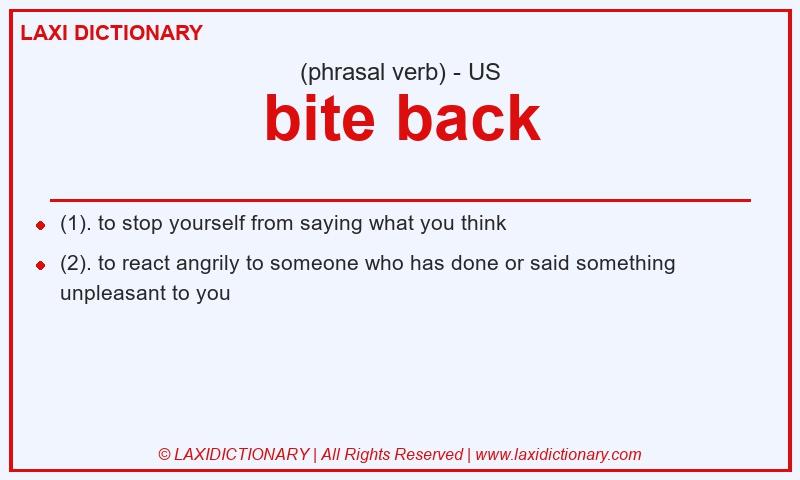 LAXI DICTIONARY

(phrasal verb) - US

bite back

- (1). to stop yourself from saying what you think
- (2). to react angrily to someone who has done or said something unpleasant to you

© LAXIDICTIONARY | All Rights Reserved | www.laxidictionary.com